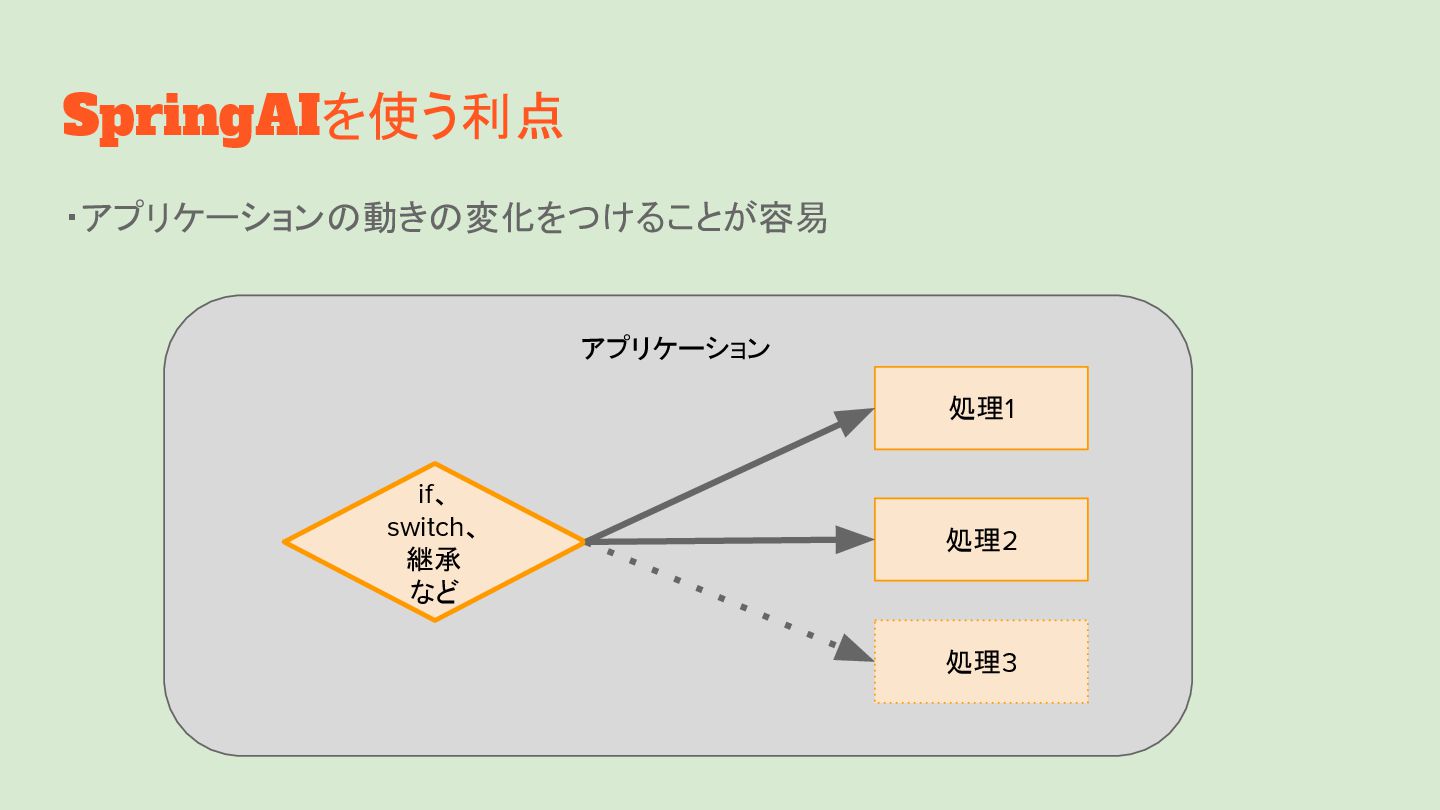 SpringAIを使う利点

・アプリケーションの動きの変化をつけることが容易

アプリケーション

if、
switch、
継承
など

処理1

処理2

処理3